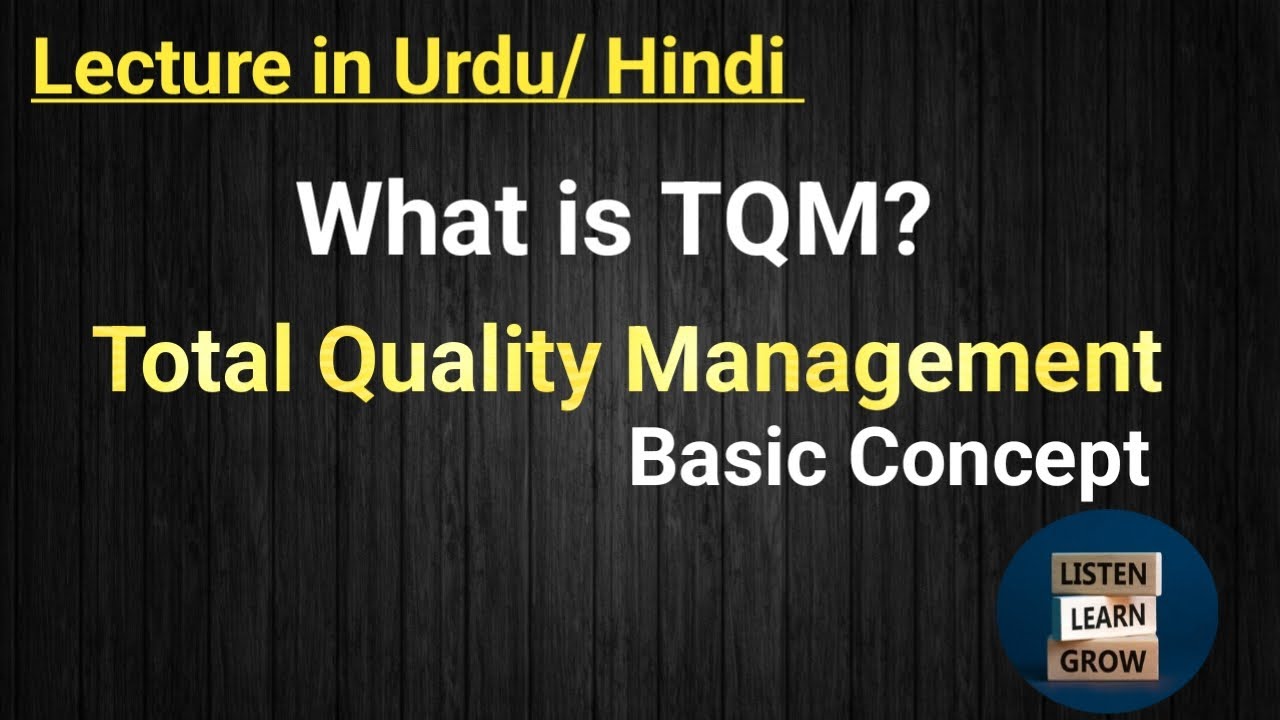 Lecture in Urdu/ Hindi

What is TQM?

Total Quality Management

Basic Concept

LISTEN
LEARN
GROW